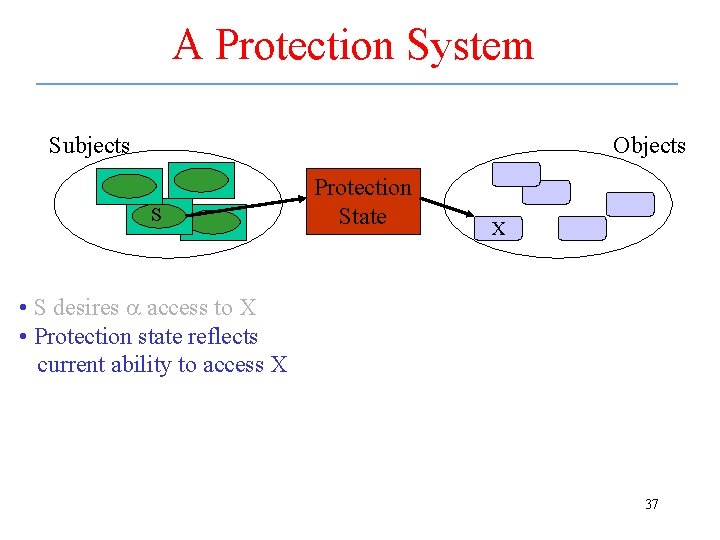 A Protection System

Subjects

S

Protection State

Objects

X

• S desires $\alpha$ access to X
• Protection state reflects current ability to access X

37